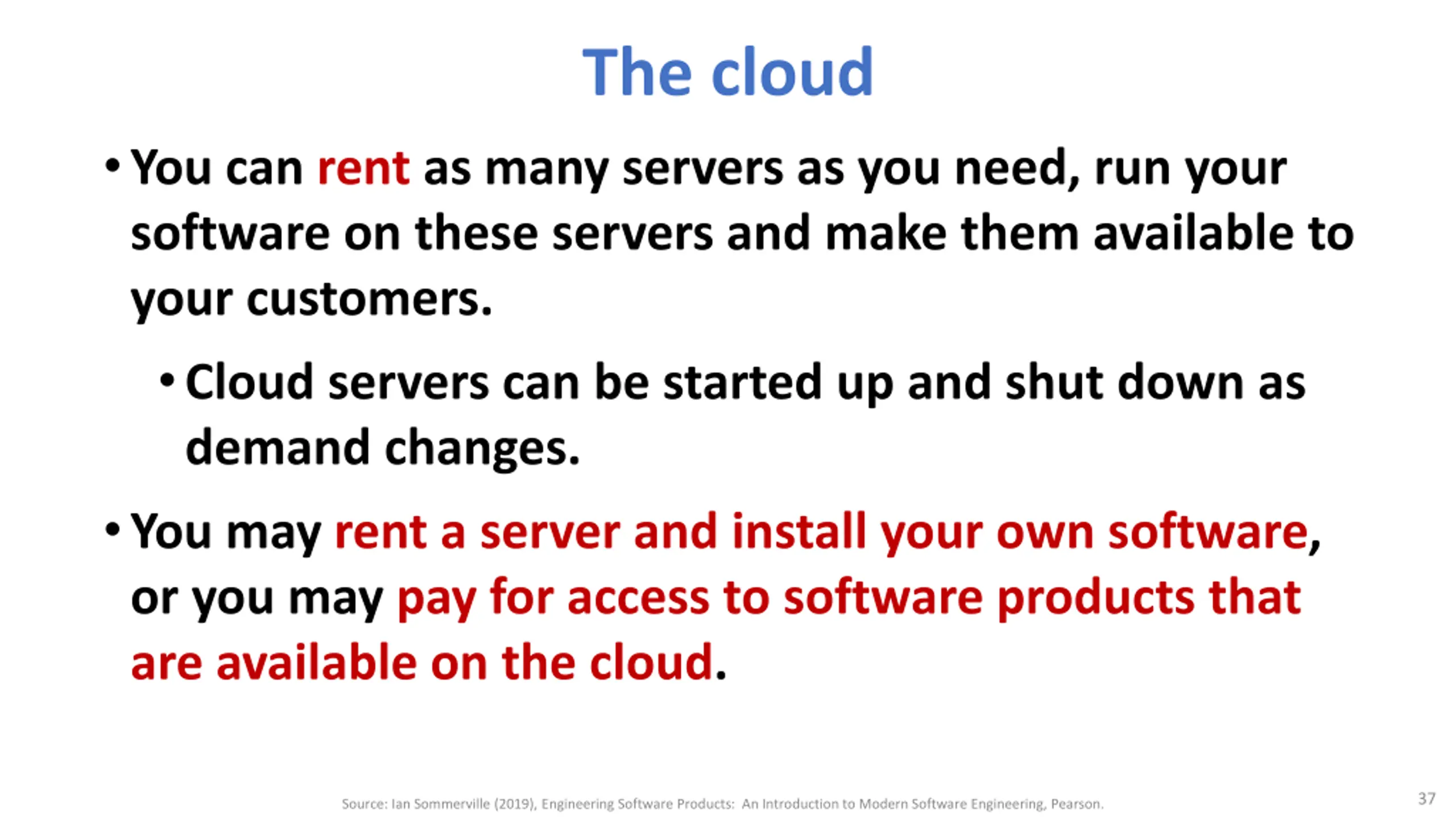 The cloud

• You can rent as many servers as you need, run your software on these servers and make them available to your customers.

• Cloud servers can be started up and shut down as demand changes.

• You may rent a server and install your own software, or you may pay for access to software products that are available on the cloud.

Source: Ian Sommerville (2019), Engineering Software Products: An Introduction to Modern Software Engineering, Pearson.

37